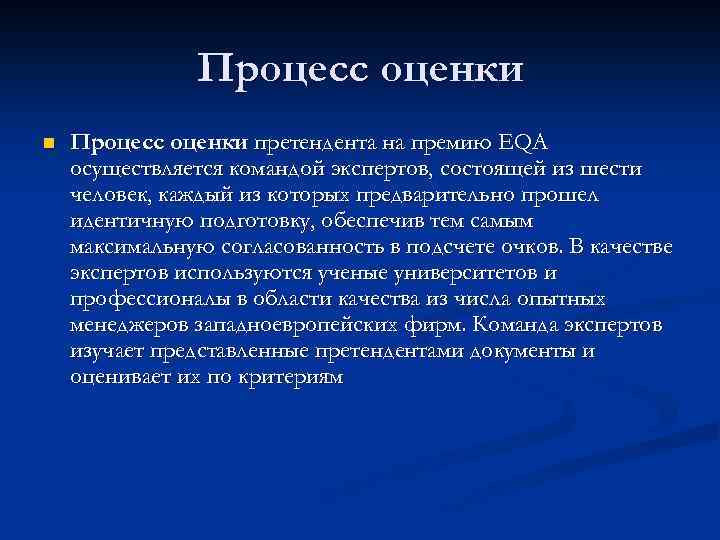 Процесс оценки

Процесс оценки претендента на премию EQA осуществляется командой экспертов, состоящей из шести человек, каждый из которых предварительно прошел идентичную подготовку, обеспечив тем самым максимальную согласованность в подсчете очков. В качестве экспертов используются ученые университетов и профессионалы в области качества из числа опытных менеджеров западноевропейских фирм. Команда экспертов изучает представленные претендентами документы и оценивает их по критериям